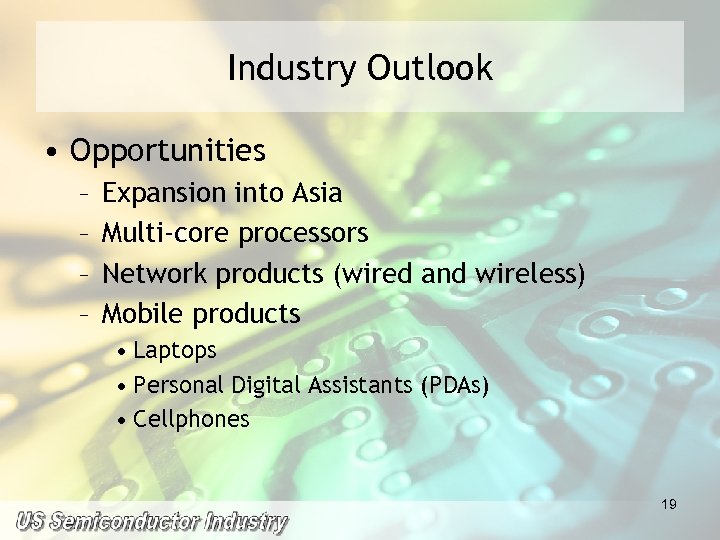 Industry Outlook

• Opportunities
– Expansion into Asia
– Multi-core processors
– Network products (wired and wireless)
– Mobile products
• Laptops
• Personal Digital Assistants (PDAs)
• Cellphones

19

US Semiconductor Industry